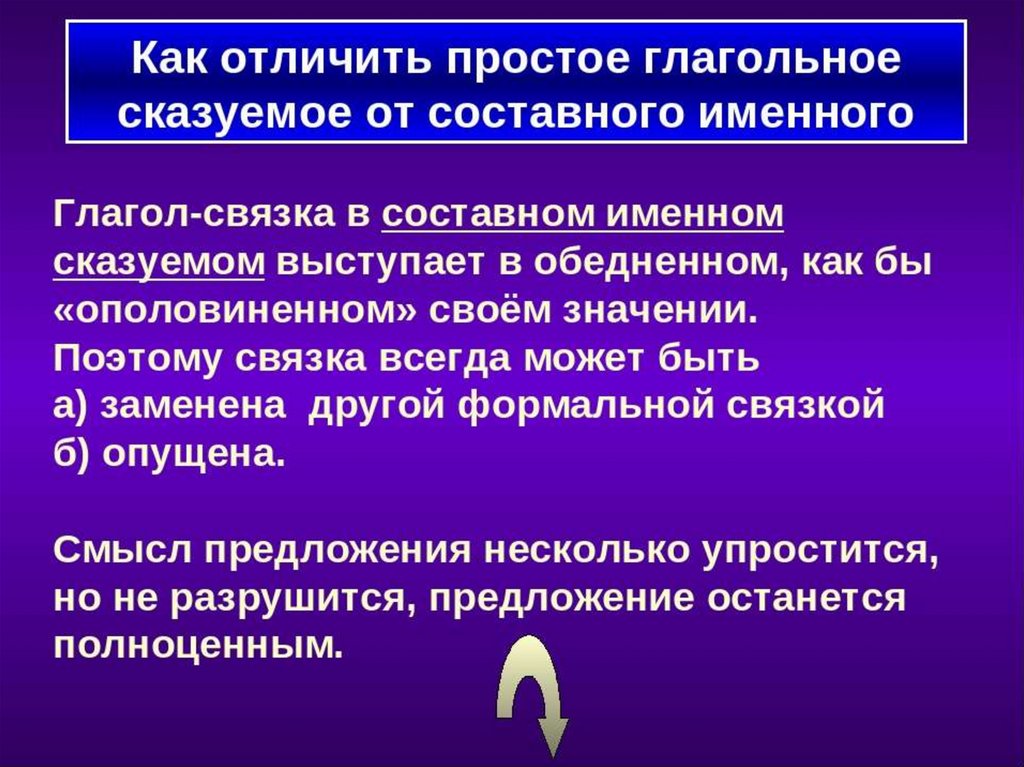 Как отличить простое глагольное сказуемое от составного именного

Глагол-связка в составном именном сказуемом выступает в обедненном, как бы «ополовиненном» своём значении.
Поэтому связка всегда может быть
а) заменена другой формальной связкой
б) опущена.

Смысл предложения несколько упростится, но не разрушится, предложение останется полноценным.